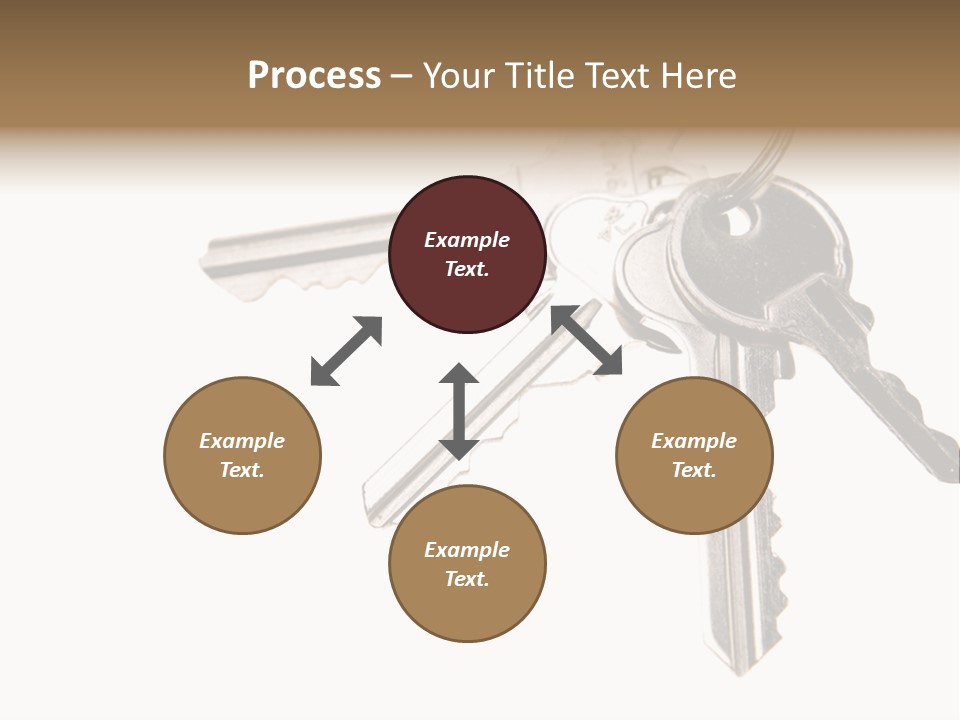 Process – Your Title Text Here

Example Text.

Example Text.

Example Text.

Example Text.